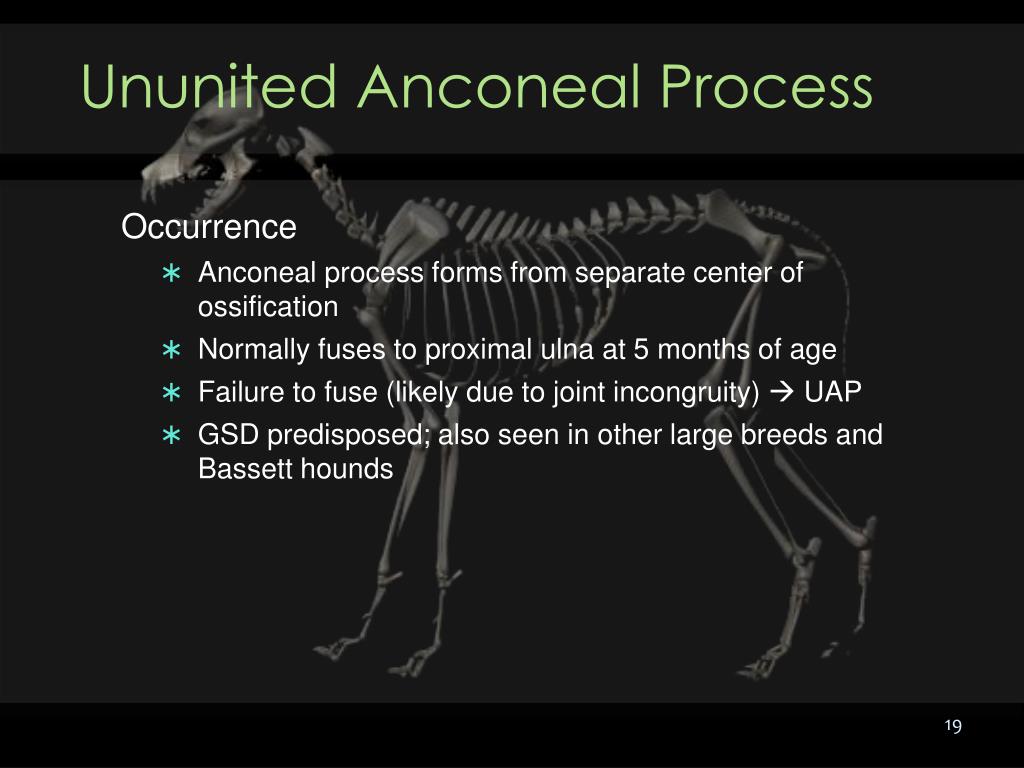 Ununited Anconeal Process

Occurrence

∗ Anconeal process forms from separate center of ossification
∗ Normally fuses to proximal ulna at 5 months of age
∗ Failure to fuse (likely due to joint incongruity) → UAP
∗ GSD predisposed; also seen in other large breeds and Bassett hounds

19